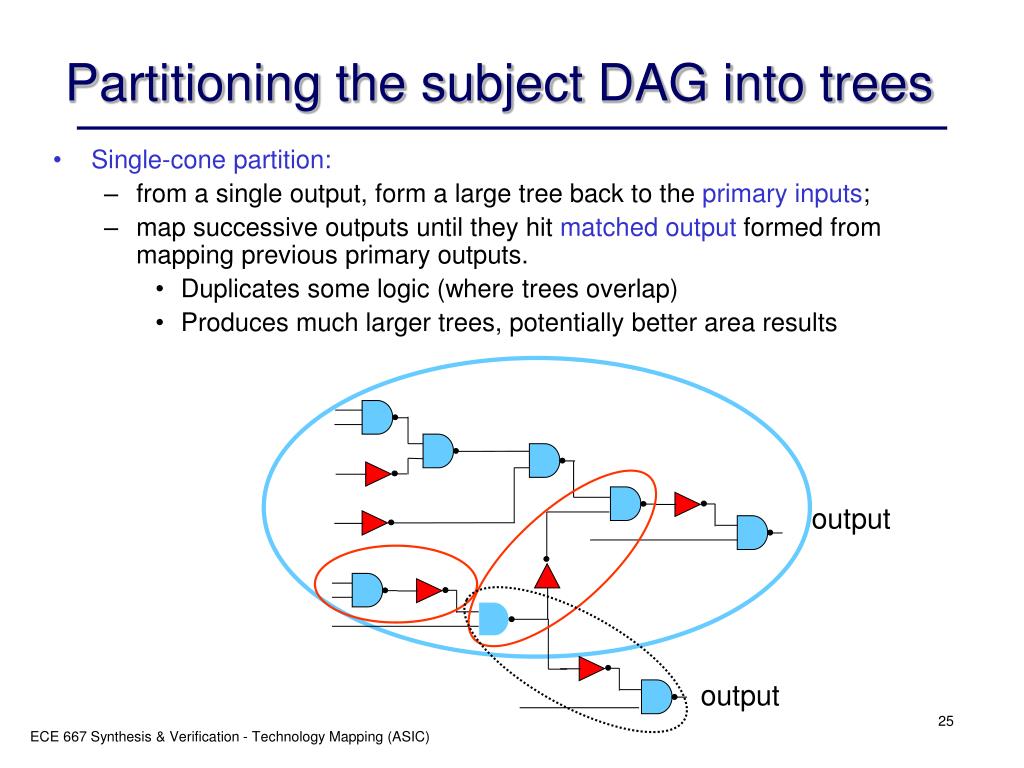 Partitioning the subject DAG into trees

• Single-cone partition:
– from a single output, form a large tree back to the primary inputs;
– map successive outputs until they hit matched output formed from mapping previous primary outputs.
• Duplicates some logic (where trees overlap)
• Produces much larger trees, potentially better area results

output

output

25

ECE 667 Synthesis & Verification - Technology Mapping (ASIC)